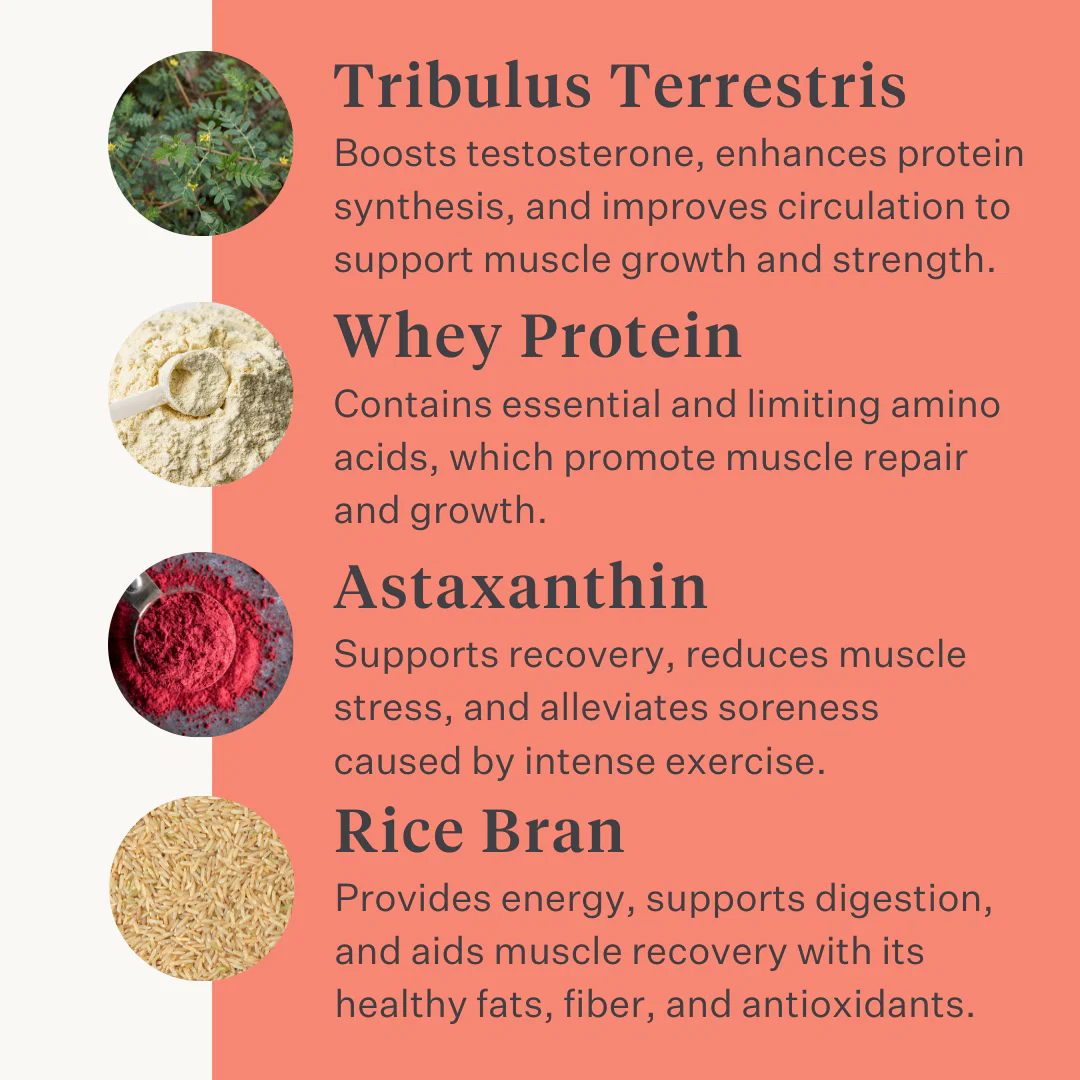 Tribulus Terrestris
Boosts testosterone, enhances protein synthesis, and improves circulation to support muscle growth and strength.

Whey Protein
Contains essential and limiting amino acids, which promote muscle repair and growth.

Astaxanthin
Supports recovery, reduces muscle stress, and alleviates soreness caused by intense exercise.

Rice Bran
Provides energy, supports digestion, and aids muscle recovery with its healthy fats, fiber, and antioxidants.